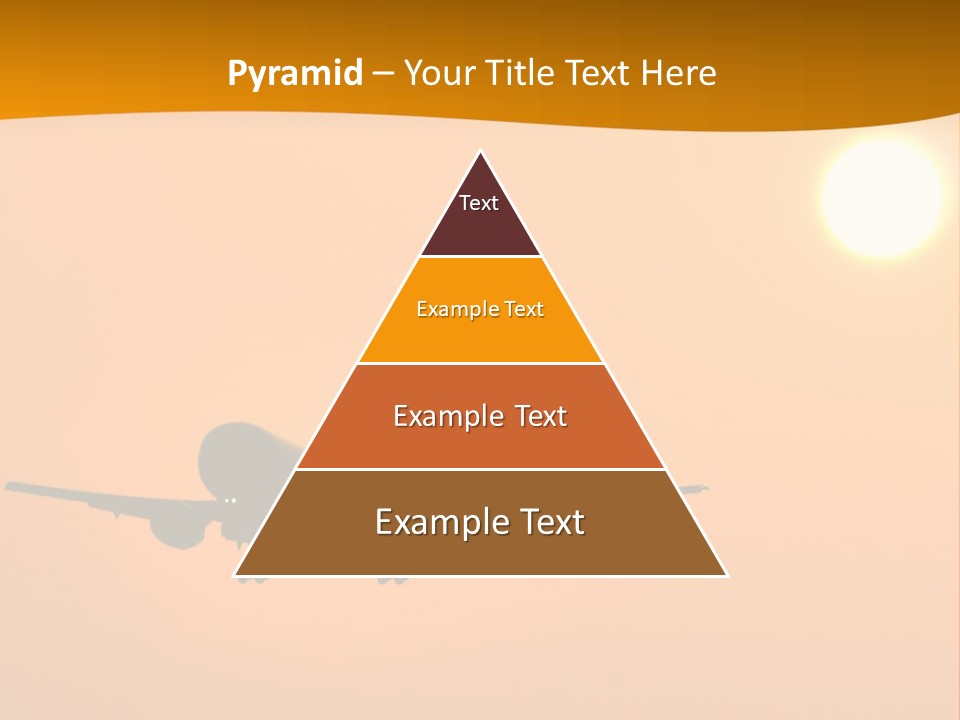 Pyramid – Your Title Text Here

Text

Example Text

Example Text

Example Text